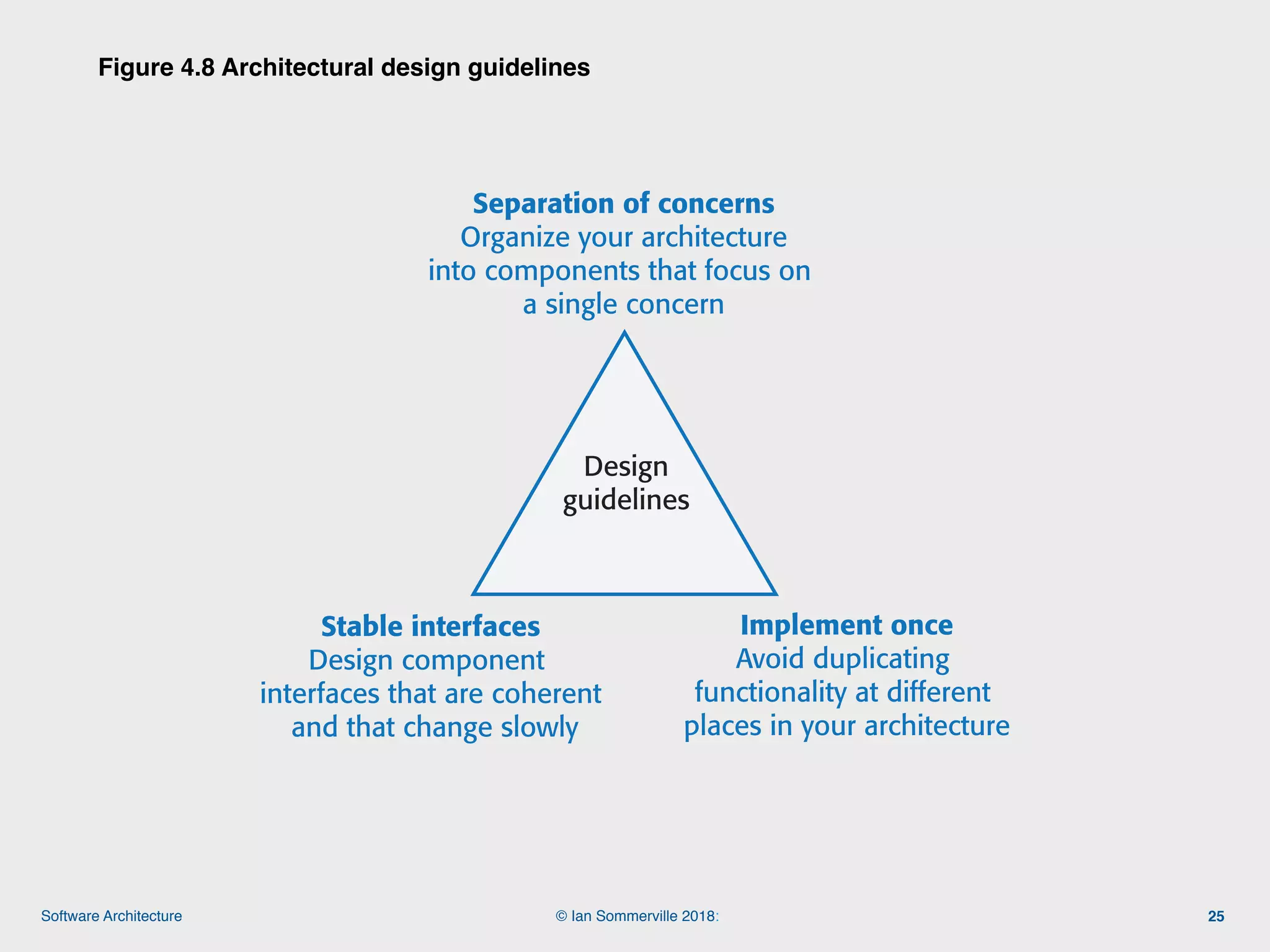 Figure 4.8 Architectural design guidelines

Separation of concerns
Organize your architecture into components that focus on a single concern

Design guidelines

Stable interfaces
Design component interfaces that are coherent and that change slowly

Implement once
Avoid duplicating functionality at different places in your architecture

Software Architecture

© Ian Sommerville 2018:

25